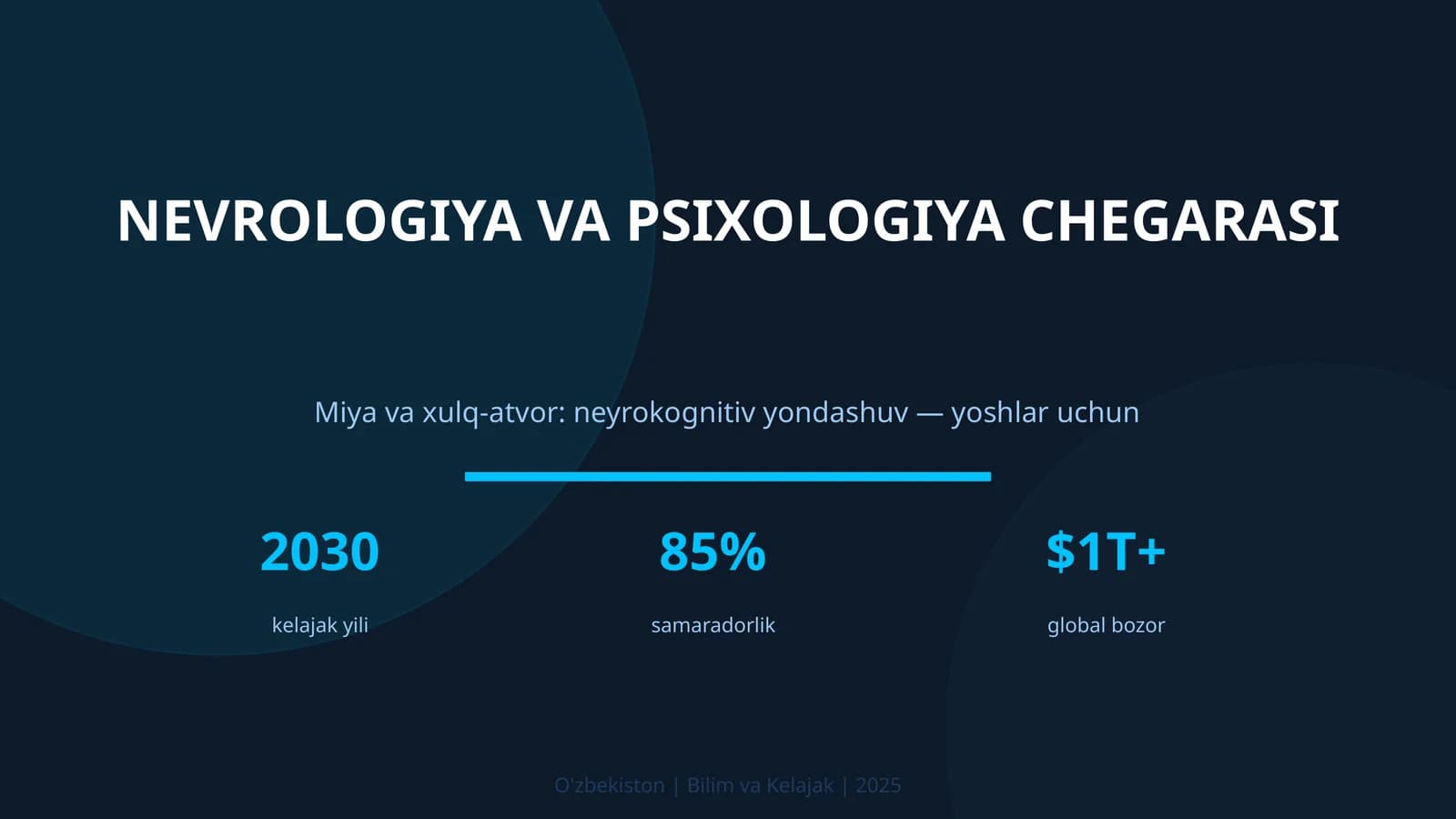 NEVROLOGIYA VA PSIXOLOGIYA CHEGARASI

Miya va xulq-atvor: neyrokognitiv yondashuv — yoshlar uchun

2030
kelajak yili

85%
samaradorlik

\$1T+
global bozor

O'zbekiston | Bilim va Kelajak | 2025